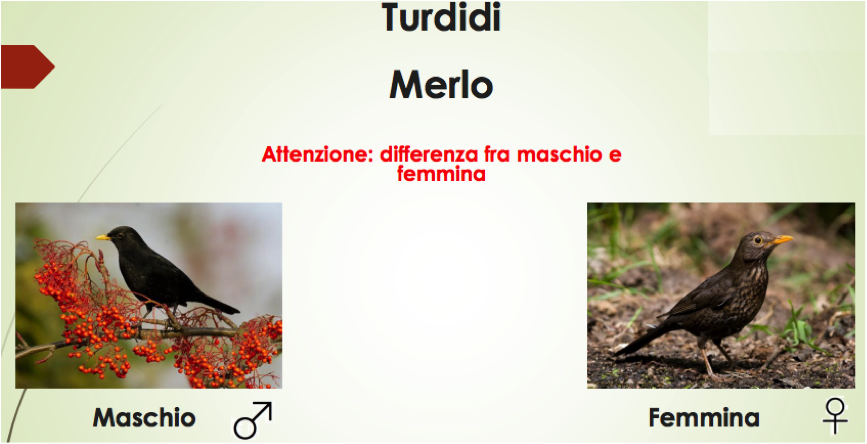 Turdidi

Merlo

Attenzione: differenza fra maschio e femmina

Maschio ♂

Femmina ♀